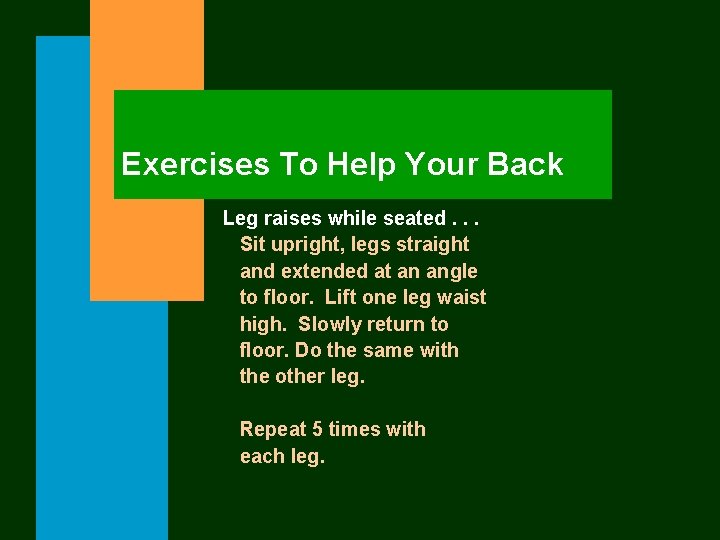 Exercises To Help Your Back

Leg raises while seated . . .

Sit upright, legs straight and extended at an angle to floor.  Lift one leg waist high.  Slowly return to floor. Do the same with the other leg.

Repeat 5 times with each leg.